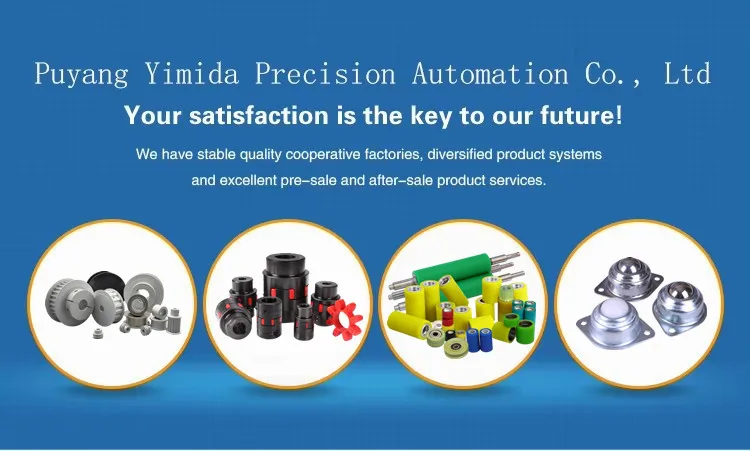 Puyang Yimida Precision Automation Co., Ltd

Your satisfaction is the key to our future!

We have stable quality cooperative factories, diversified product systems and excellent pre-sale and after-sale product services.